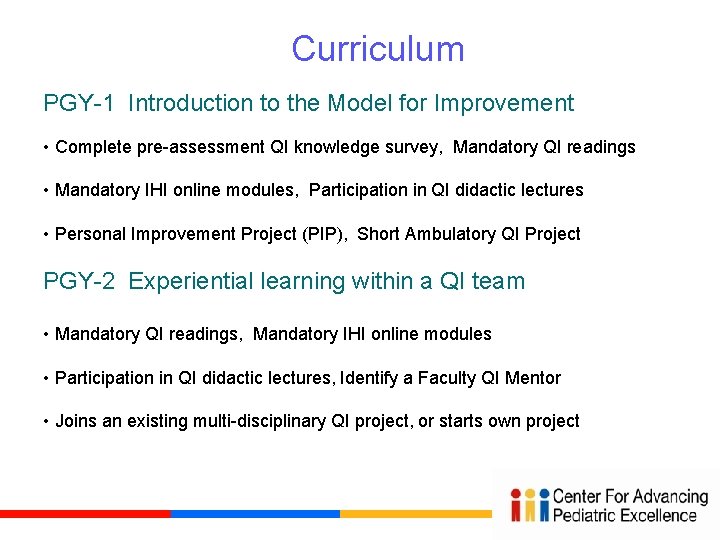 Curriculum

PGY-1 Introduction to the Model for Improvement

• Complete pre-assessment QI knowledge survey, Mandatory QI readings

• Mandatory IHI online modules, Participation in QI didactic lectures

• Personal Improvement Project (PIP), Short Ambulatory QI Project

PGY-2 Experiential learning within a QI team

• Mandatory QI readings, Mandatory IHI online modules

• Participation in QI didactic lectures, Identify a Faculty QI Mentor

• Joins an existing multi-disciplinary QI project, or starts own project

Center For Advancing Pediatric Excellence